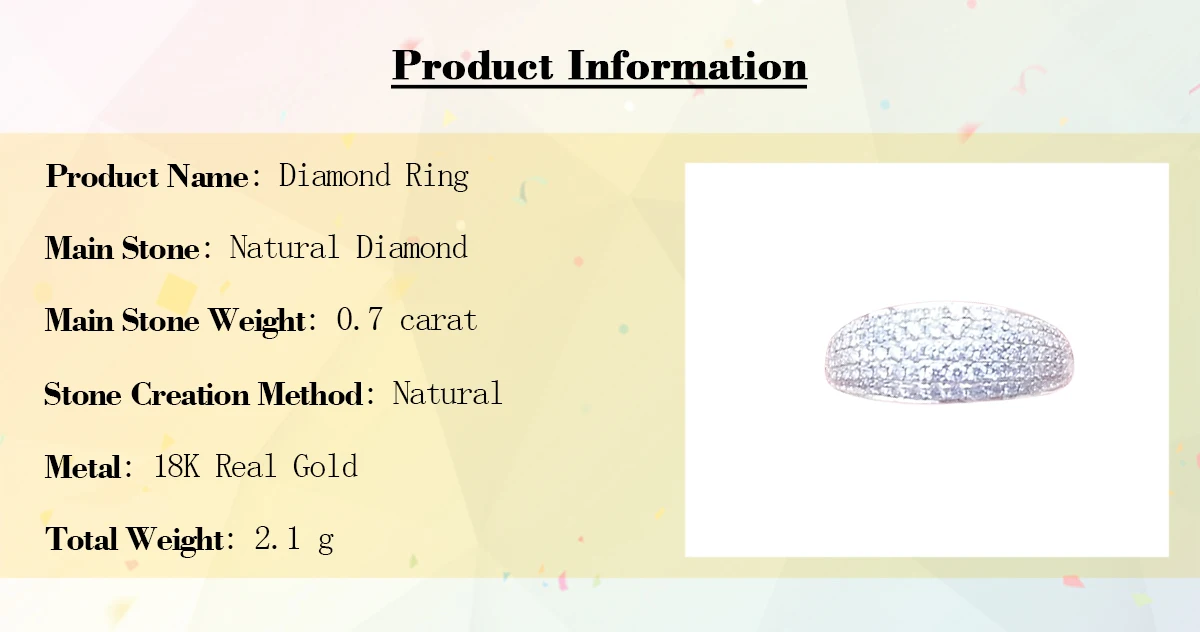 Product Information

Product Name: Diamond Ring

Main Stone: Natural Diamond

Main Stone Weight: 0.7 carat

Stone Creation Method: Natural

Metal: 18K Real Gold

Total Weight: 2.1 g